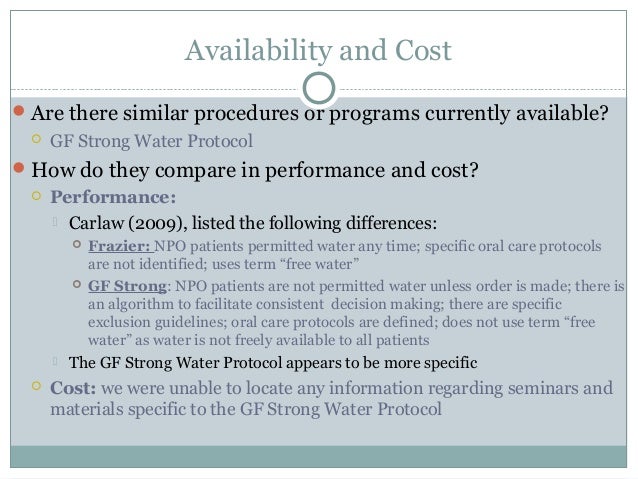 Availability and Cost

Are there similar procedures or programs currently available?

GF Strong Water Protocol

How do they compare in performance and cost?

Performance:

Carlaw (2009), listed the following differences:

Frazier: NPO patients permitted water any time; specific oral care protocols are not identified; uses term “free water”

GF Strong: NPO patients are not permitted water unless order is made; there is an algorithm to facilitate consistent decision making; there are specific exclusion guidelines; oral care protocols are defined; does not use term “free water” as water is not freely available to all patients

The GF Strong Water Protocol appears to be more specific

Cost: we were unable to locate any information regarding seminars and materials specific to the GF Strong Water Protocol